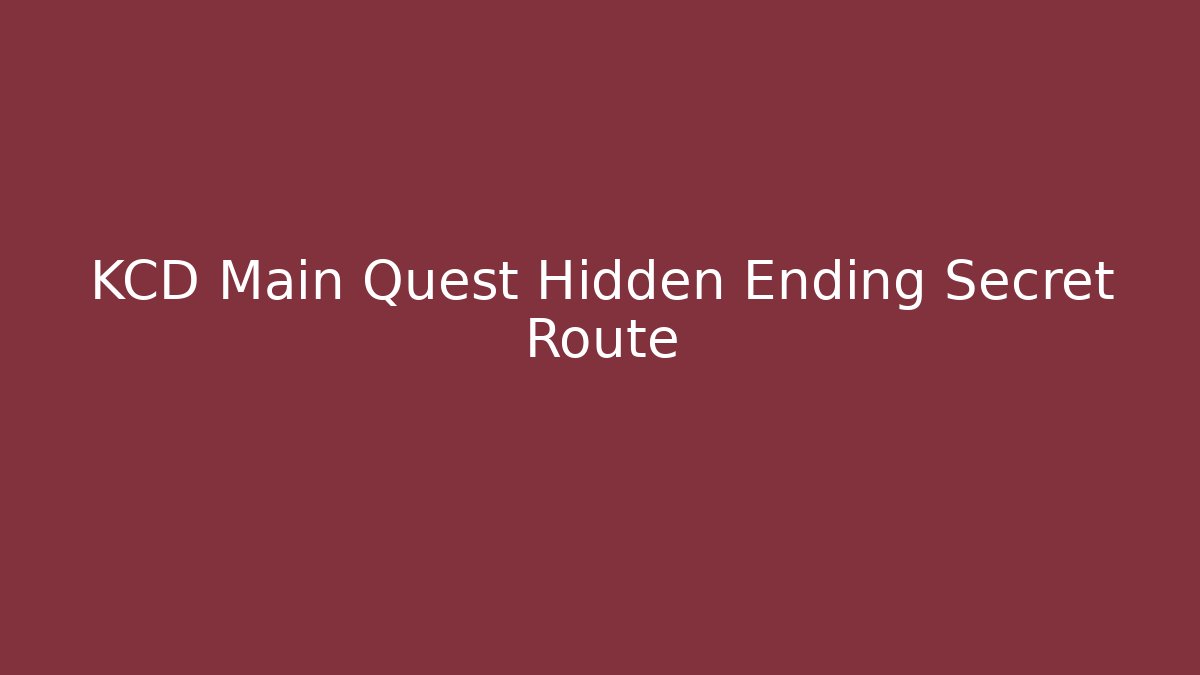 KCD Main Quest Hidden Ending Secret Route